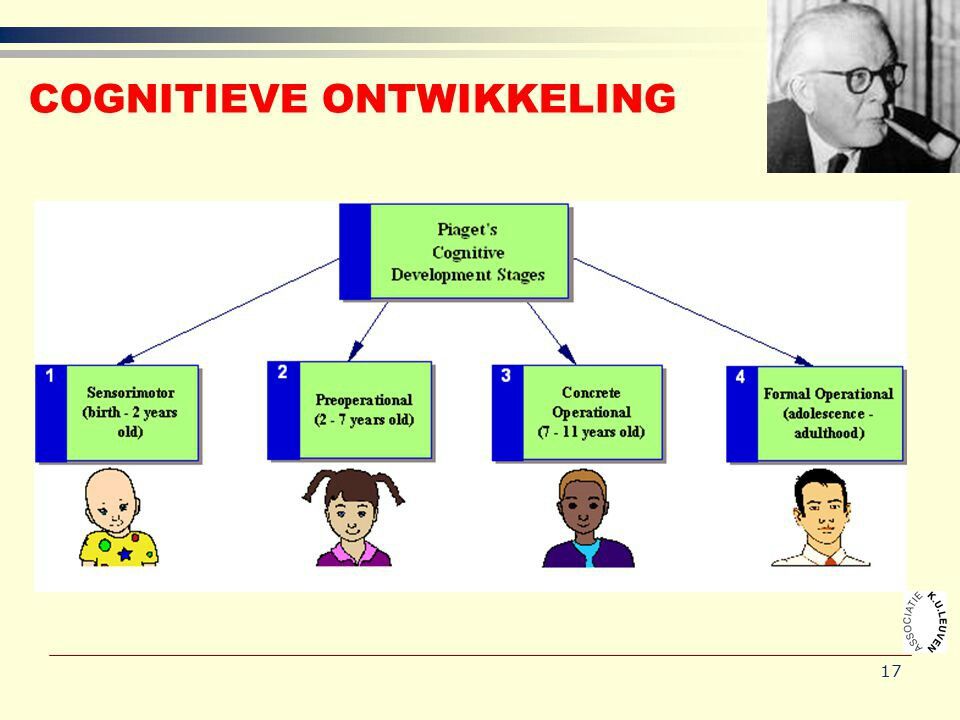 COGNITIEVE ONTWIKKELING

Piaget's Cognitive Development Stages

1 Sensorimotor (birth - 2 years old)

2 Preoperational (2 - 7 years old)

3 Concrete Operational (7 - 11 years old)

4 Formal Operational (adolescence - adulthood)

ASSOCIATIE K.U.LEUVEN

17